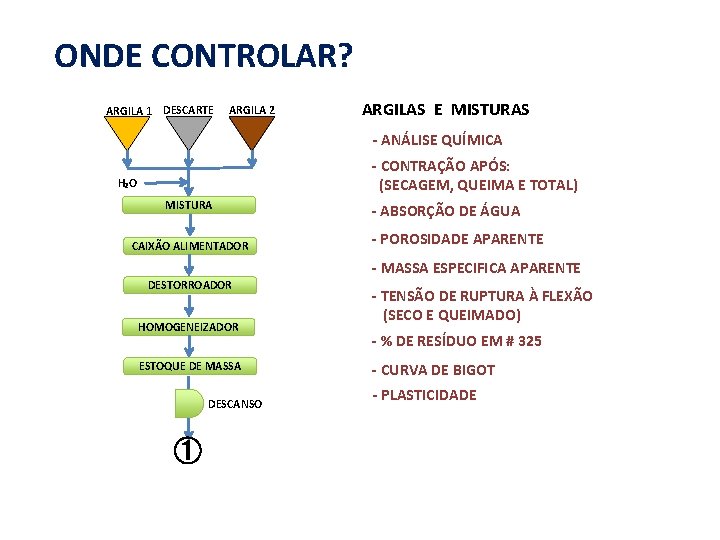 ONDE CONTROLAR?

ARGILA 1
DESCARTE
ARGILA 2
$H_2O$
MISTURA
CAIXÃO ALIMENTADOR
DESTORROADOR
HOMOGENEIZADOR
ESTOQUE DE MASSA
DESCANSO
①

ARGILAS E MISTURAS

- ANÁLISE QUÍMICA
- CONTRAÇÃO APÓS: (SECAGEM, QUEIMA E TOTAL)
- ABSORÇÃO DE ÁGUA
- POROSIDADE APARENTE
- MASSA ESPECIFICA APARENTE
- TENSÃO DE RUPTURA À FLEXÃO (SECO E QUEIMADO)
- % DE RESÍDUO EM # 325
- CURVA DE BIGOT
- PLASTICIDADE